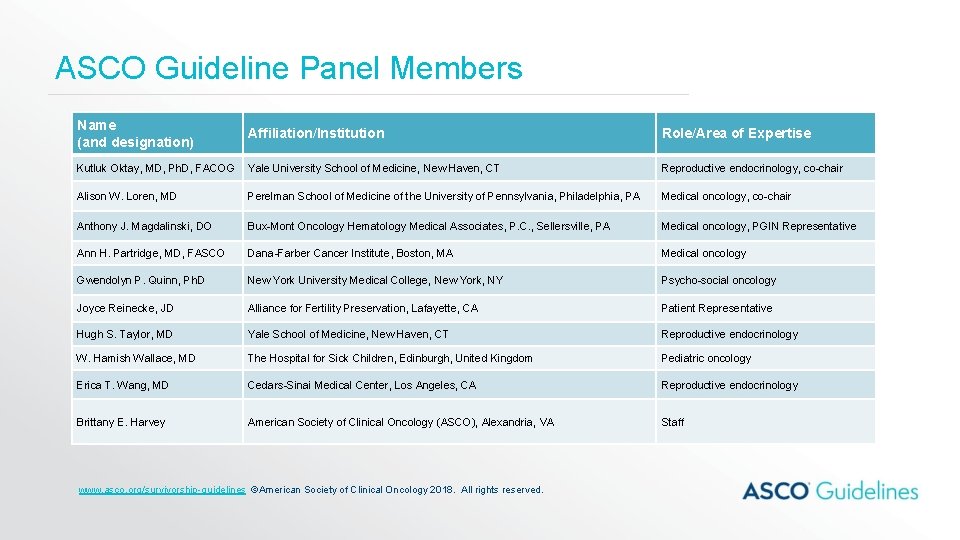 ASCO Guideline Panel Members

| Name (and designation) | Affiliation/Institution | Role/Area of Expertise |
|---|---|---|
| Kutluk Oktay, MD, PhD, FACOG | Yale University School of Medicine, New Haven, CT | Reproductive endocrinology, co-chair |
| Alison W. Loren, MD | Perelman School of Medicine of the University of Pennsylvania, Philadelphia, PA | Medical oncology, co-chair |
| Anthony J. Magdalinski, DO | Bux-Mont Oncology Hematology Medical Associates, P.C., Sellersville, PA | Medical oncology, PGIN Representative |
| Ann H. Partridge, MD, FASCO | Dana-Farber Cancer Institute, Boston, MA | Medical oncology |
| Gwendolyn P. Quinn, PhD | New York University Medical College, New York, NY | Psycho-social oncology |
| Joyce Reinecke, JD | Alliance for Fertility Preservation, Lafayette, CA | Patient Representative |
| Hugh S. Taylor, MD | Yale School of Medicine, New Haven, CT | Reproductive endocrinology |
| W. Hamish Wallace, MD | The Hospital for Sick Children, Edinburgh, United Kingdom | Pediatric oncology |
| Erica T. Wang, MD | Cedars-Sinai Medical Center, Los Angeles, CA | Reproductive endocrinology |
| Brittany E. Harvey | American Society of Clinical Oncology (ASCO), Alexandria, VA | Staff |

www.asco.org/survivorship-guidelines ©American Society of Clinical Oncology 2018. All rights reserved.

ASCO Guidelines